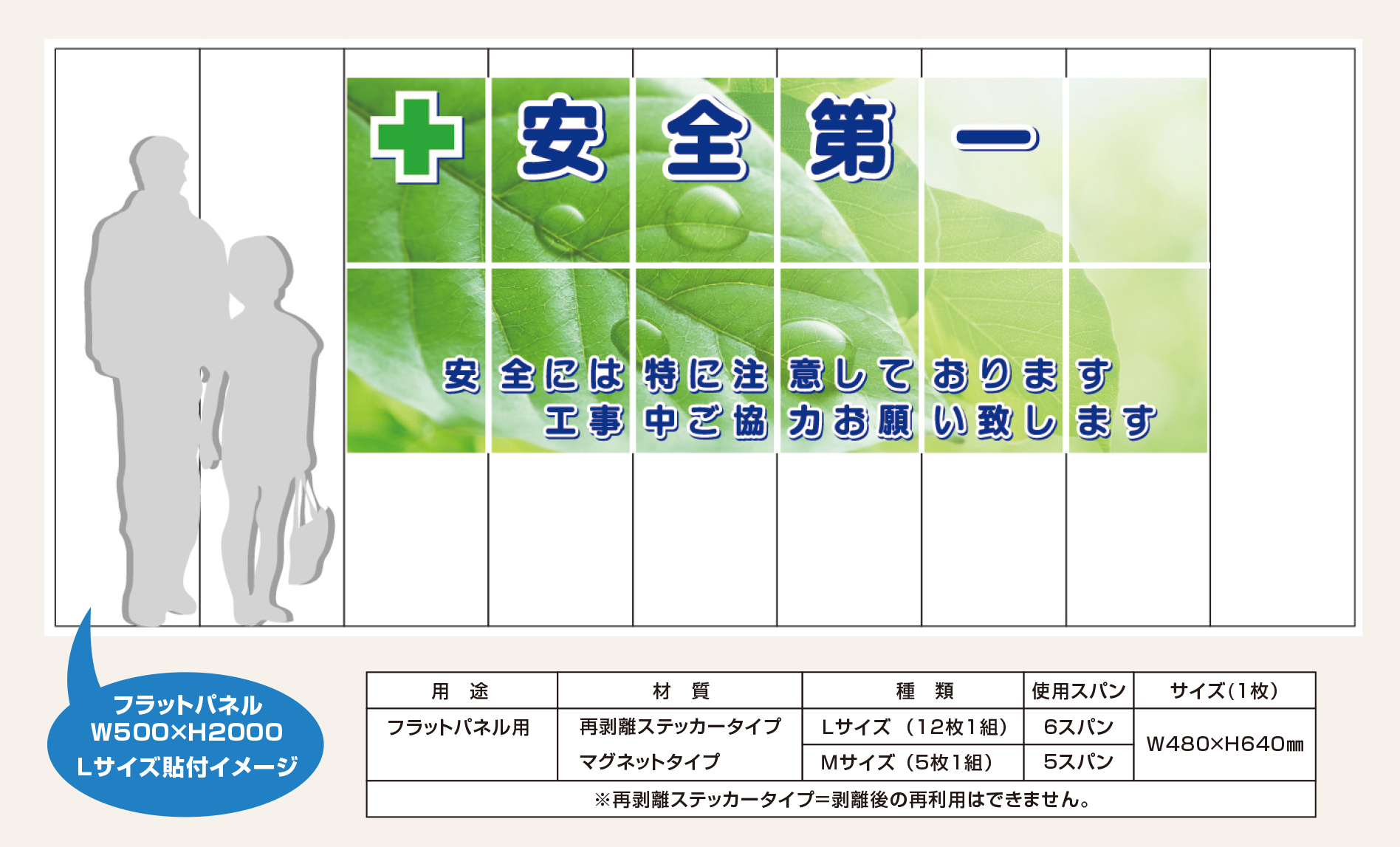 安全第一

安全には特に注意しております
工事中ご協力お願い致します

フラットパネル
W500×H2000
Lサイズ貼付イメージ

| 用　途 | 材　質 | 種　類 | 使用スパン | サイズ(1枚) |
|---|---|---|---|---|
| フラットパネル用 | 再剥離ステッカータイプ | Lサイズ（12枚1組） | 6スパン | W480×H640㎜ |
| | マグネットタイプ | Mサイズ（5枚1組） | 5スパン | |
| ※再剥離ステッカータイプ＝剥離後の再利用はできません。 | | | | |